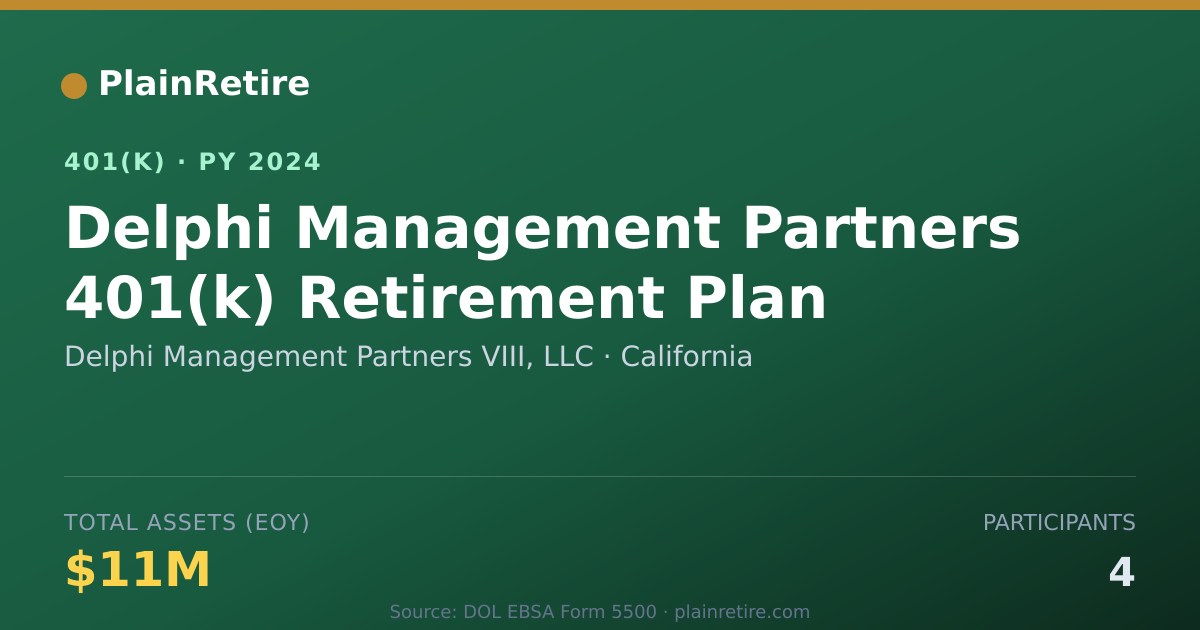 PlainRetire

401(K) · PY 2024

Delphi Management Partners 401(k) Retirement Plan

Delphi Management Partners VIII, LLC · California

TOTAL ASSETS (EOY)

$11M

PARTICIPANTS

4

Source: DOL EBSA Form 5500 · plainretire.com